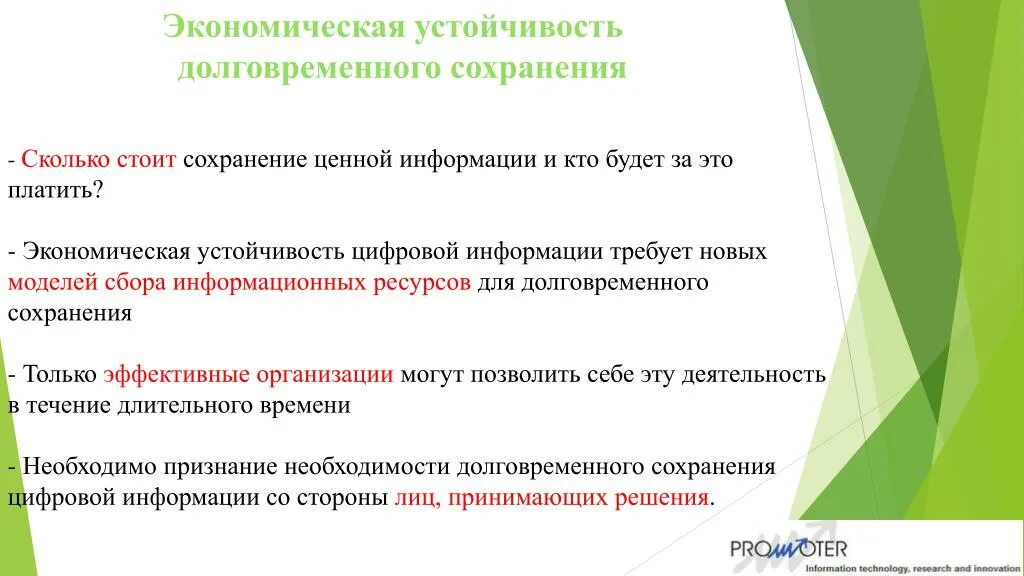 Экономическая устойчивость долговременного сохранения

- Сколько стоит сохранение ценной информации и кто будет за это платить?

- Экономическая устойчивость цифровой информации требует новых моделей сбора информационных ресурсов для долговременного сохранения

- Только эффективные организации могут позволить себе эту деятельность в течение длительного времени

- Необходимо признание необходимости долговременного сохранения цифровой информации со стороны лиц, принимающих решения.

PROMOTER
Information technology, research and innovation